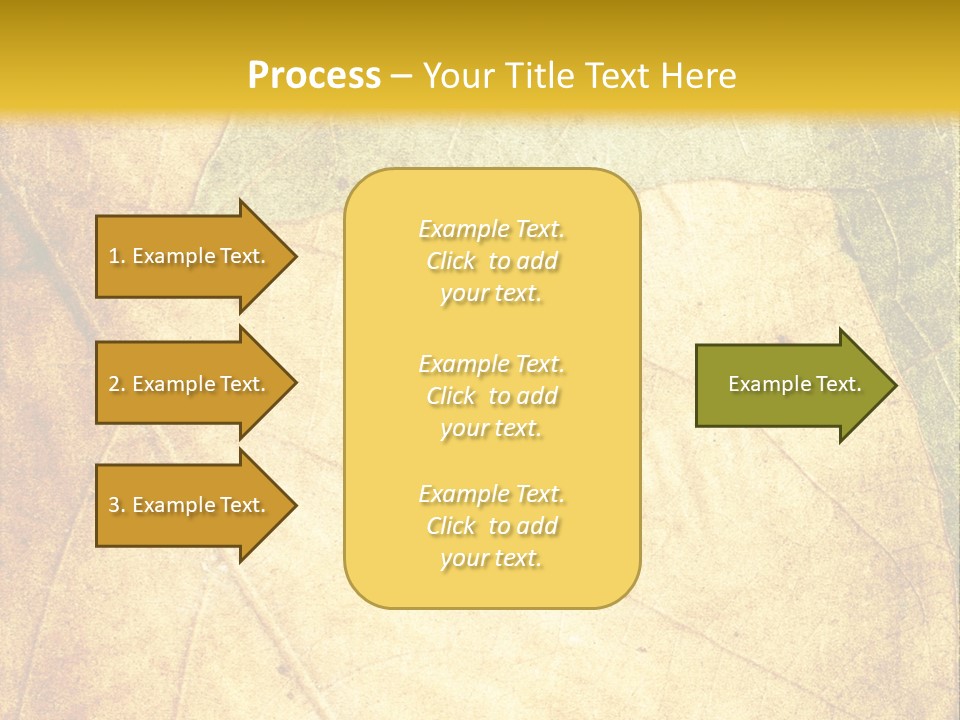 Process – Your Title Text Here

1. Example Text.

2. Example Text.

3. Example Text.

Example Text. Click to add your text.

Example Text. Click to add your text.

Example Text. Click to add your text.

Example Text.